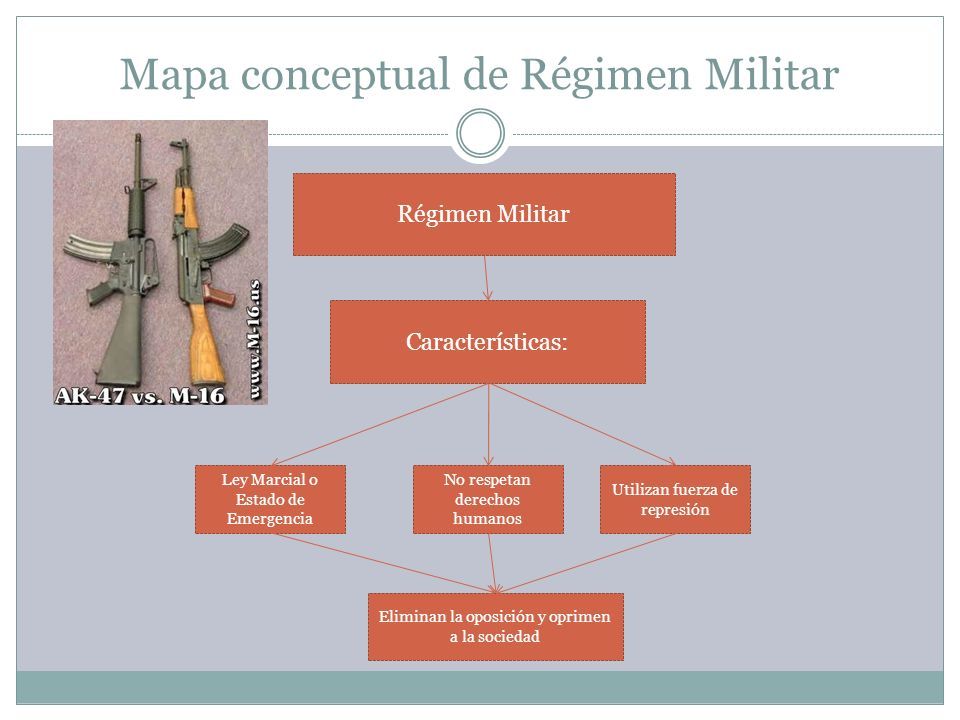 Mapa conceptual de Régimen Militar

AK-47 vs. M-16

www.M-16.us

Régimen Militar

Características:

Ley Marcial o Estado de Emergencia

No respetan derechos humanos

Utilizan fuerza de represión

Eliminan la oposición y oprimen a la sociedad